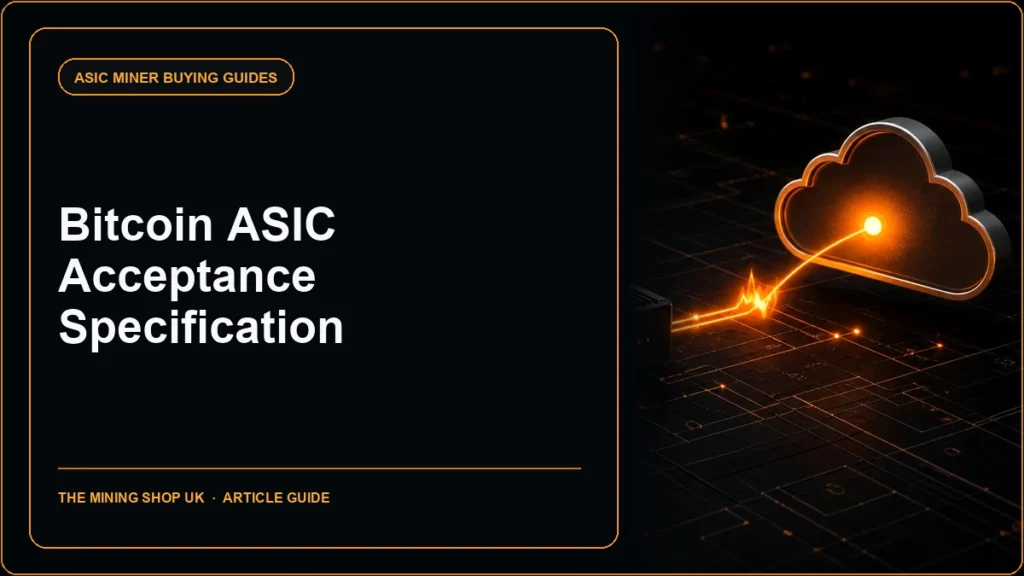 ASIC MINER BUYING GUIDES

Bitcoin ASIC Acceptance Specification

THE MINING SHOP UK · ARTICLE GUIDE